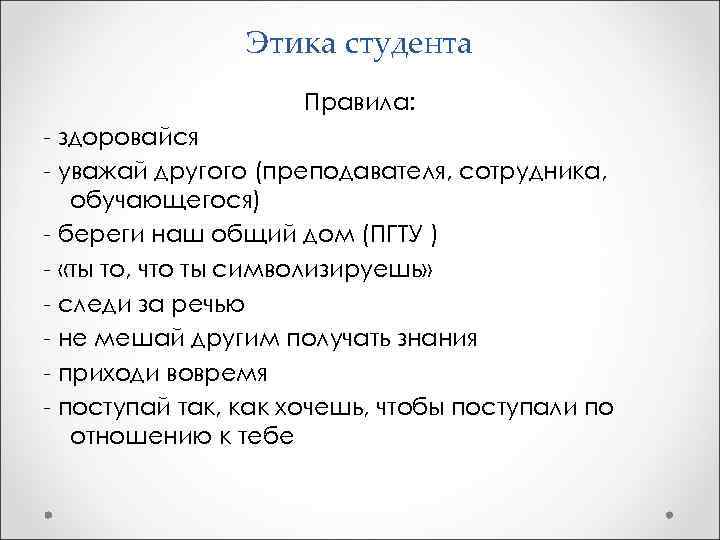 Этика студента

Правила:

- здоровайся
- уважай другого (преподавателя, сотрудника, обучающегося)
- береги наш общий дом (ПГТУ )
- «ты то, что ты символизируешь»
- следи за речью
- не мешай другим получать знания
- приходи вовремя
- поступай так, как хочешь, чтобы поступали по отношению к тебе